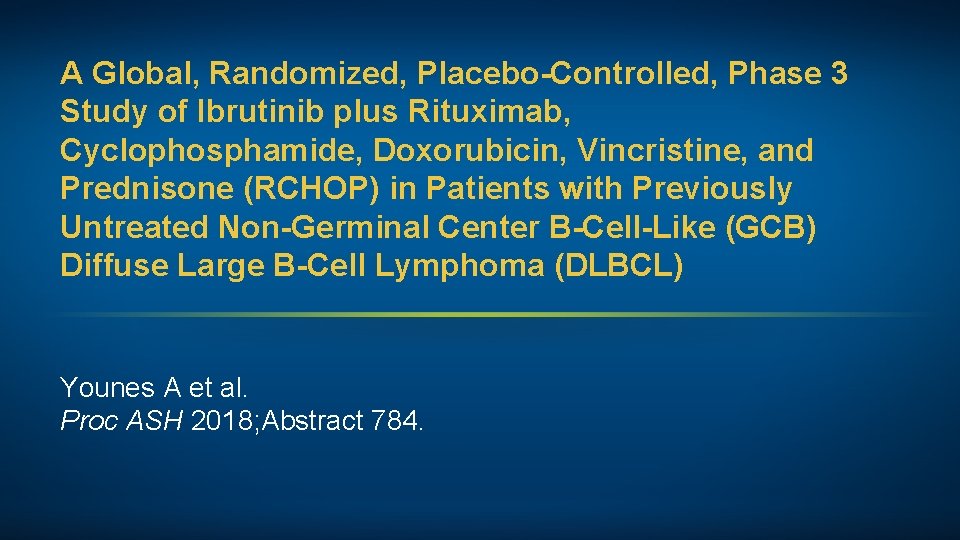 A Global, Randomized, Placebo-Controlled, Phase 3 Study of Ibrutinib plus Rituximab, Cyclophosphamide, Doxorubicin, Vincristine, and Prednisone (RCHOP) in Patients with Previously Untreated Non-Germinal Center B-Cell-Like (GCB) Diffuse Large B-Cell Lymphoma (DLBCL)

Younes A et al.
Proc ASH 2018;Abstract 784.